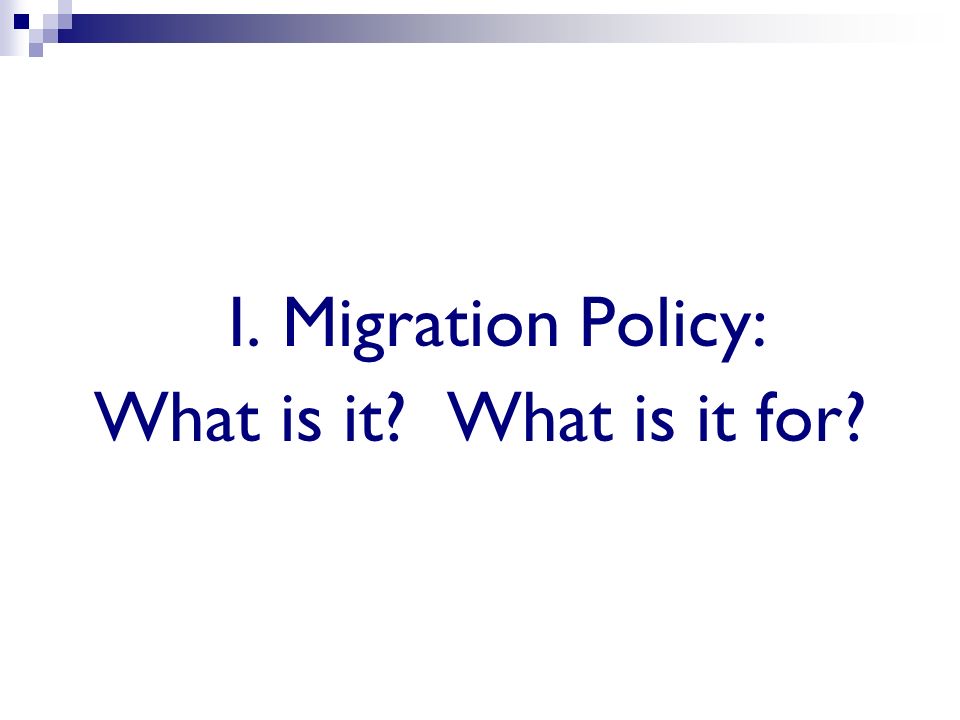 I. Migration Policy:
What is it?  What is it for?